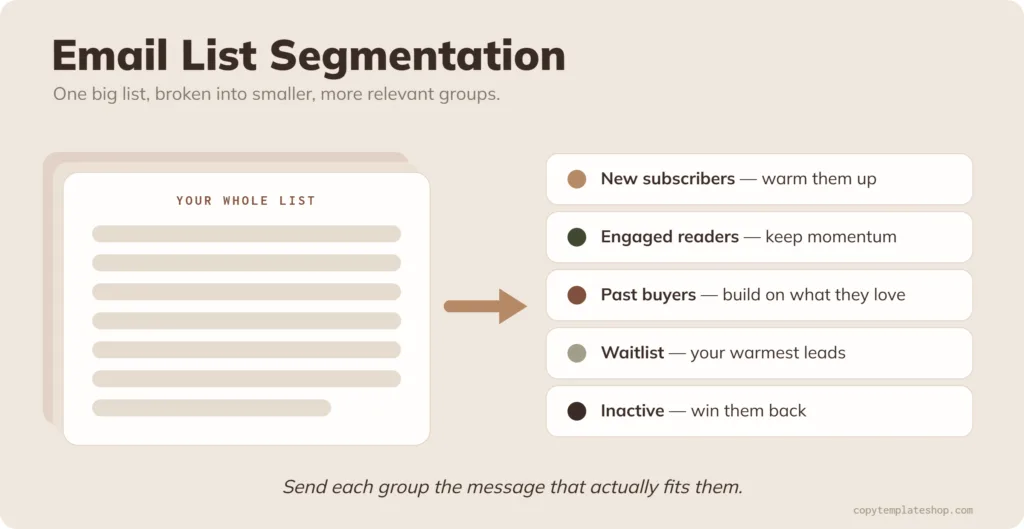 Email List Segmentation

One big list, broken into smaller, more relevant groups.

YOUR WHOLE LIST

New subscribers — warm them up

Engaged readers — keep momentum

Past buyers — build on what they love

Waitlist — your warmest leads

Inactive — win them back

Send each group the message that actually fits them.

copytemplateshop.com